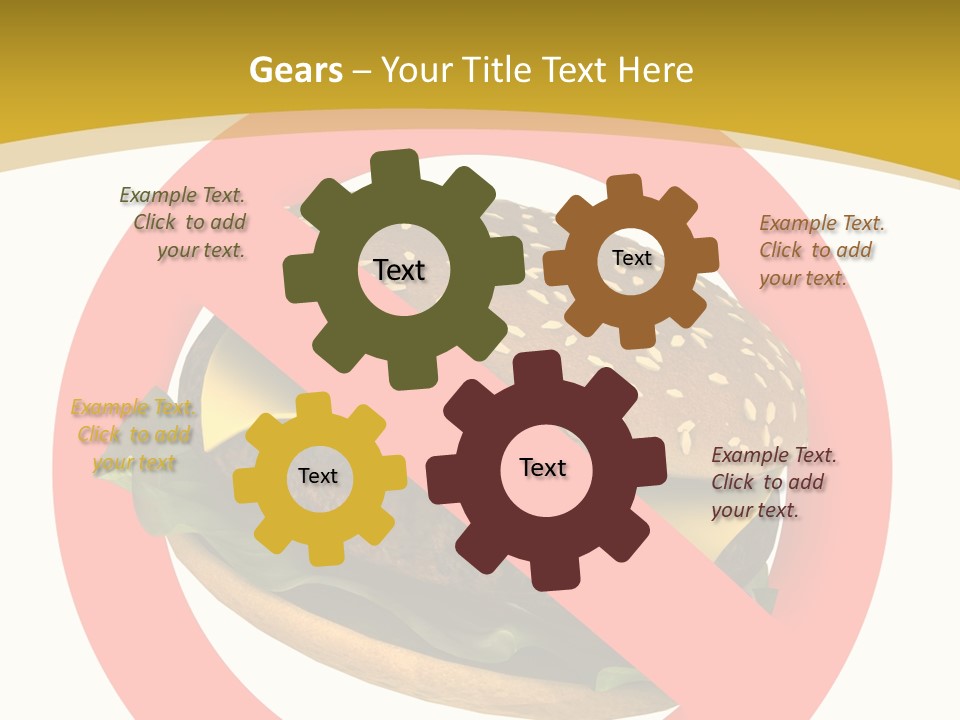 Gears – Your Title Text Here

Example Text. Click to add your text.

Text

Text

Example Text. Click to add your text.

Example Text. Click to add your text

Text

Text

Example Text. Click to add your text.